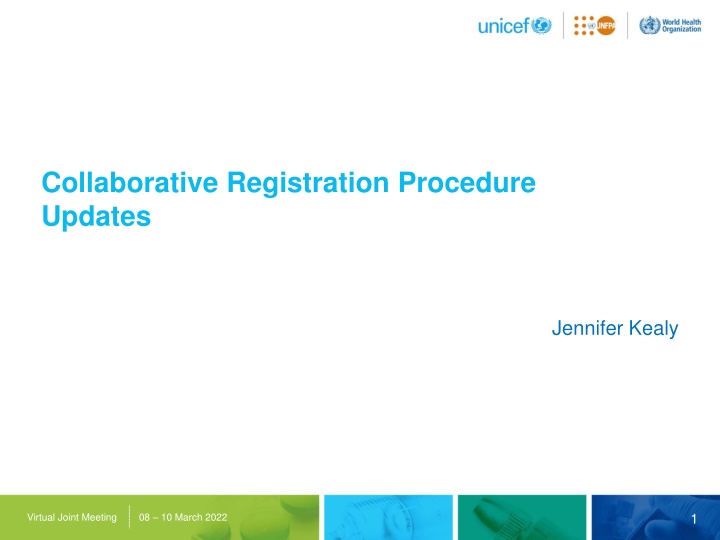 unicef UNFPA World Health Organization

Collaborative Registration Procedure Updates

Jennifer Kealy

Virtual Joint Meeting 08 – 10 March 2022

1